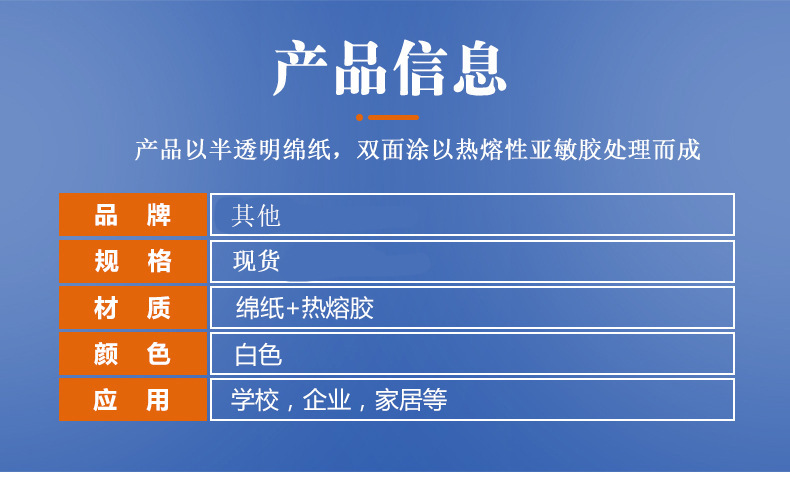 产品信息

产品以半透明绵纸，双面涂以热熔性亚敏胶处理而成

| 品　牌 | 其他 |
|---|---|
| 规　格 | 现货 |
| 材　质 | 绵纸+热熔胶 |
| 颜　色 | 白色 |
| 应　用 | 学校，企业，家居等 |